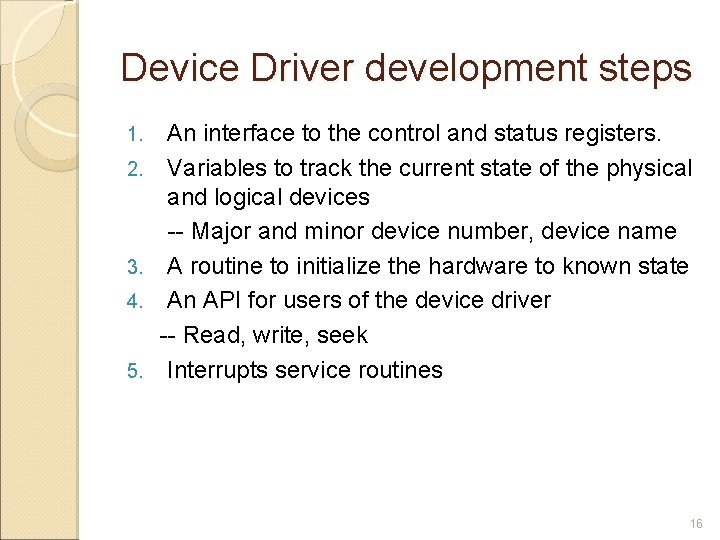 Device Driver development steps

1. An interface to the control and status registers.
2. Variables to track the current state of the physical and logical devices

-- Major and minor device number, device name

3. A routine to initialize the hardware to known state
4. An API for users of the device driver

-- Read, write, seek

5. Interrupts service routines

16